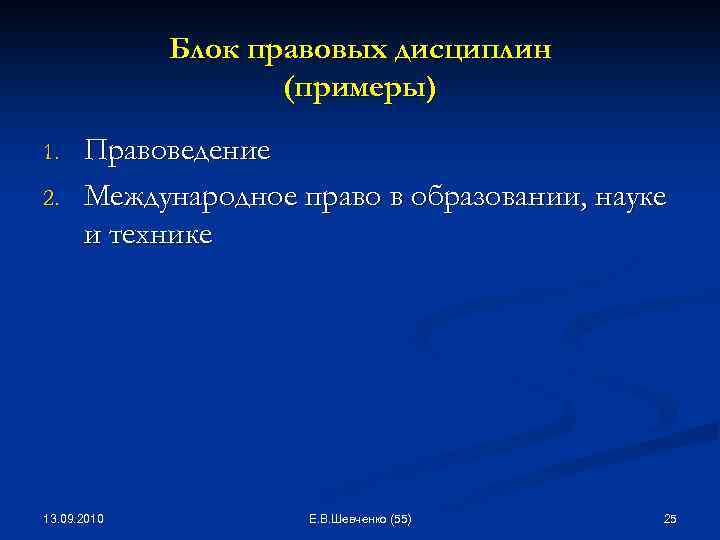 Блок правовых дисциплин
(примеры)

1. Правоведение
2. Международное право в образовании, науке и технике

13.09.2010

Е.В.Шевченко (55)

25